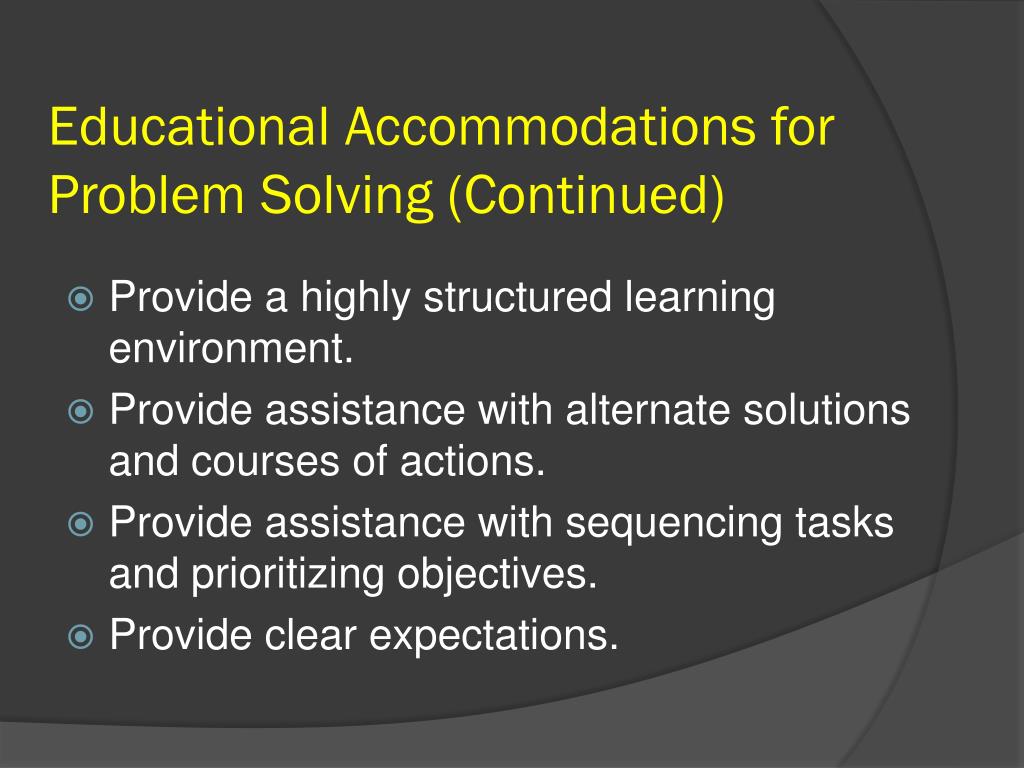 Educational Accommodations for Problem Solving (Continued)

Provide a highly structured learning environment.

Provide assistance with alternate solutions and courses of actions.

Provide assistance with sequencing tasks and prioritizing objectives.

Provide clear expectations.